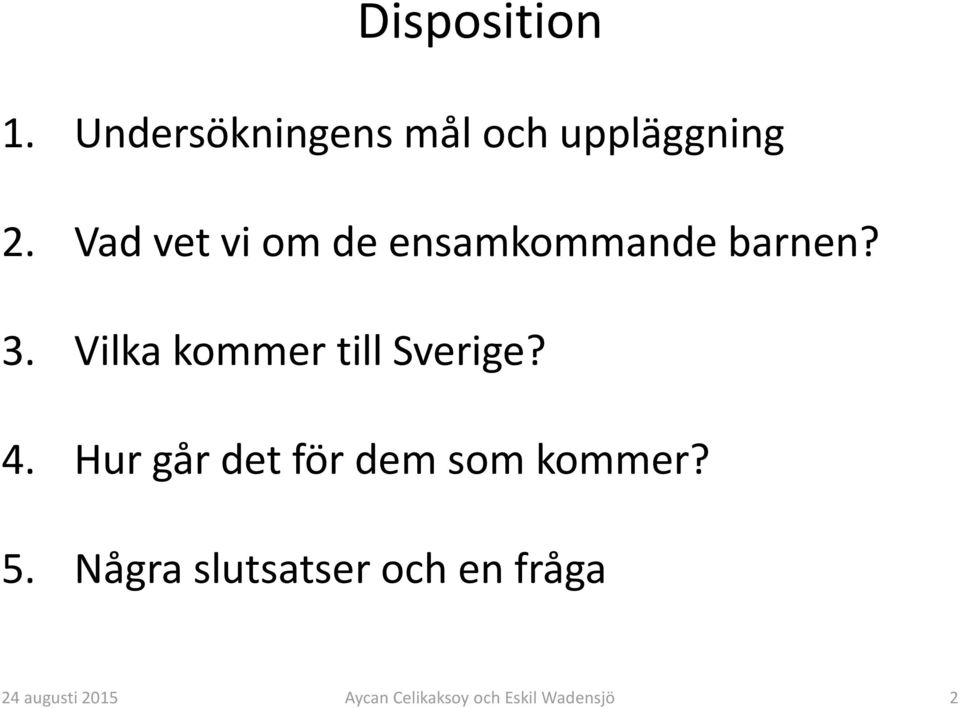 Disposition

1. Undersökningens mål och uppläggning

2. Vad vet vi om de ensamkommande barnen?

3. Vilka kommer till Sverige?

4. Hur går det för dem som kommer?

5. Några slutsatser och en fråga

24 augusti 2015 Aycan Celikaksoy och Eskil Wadensjö 2